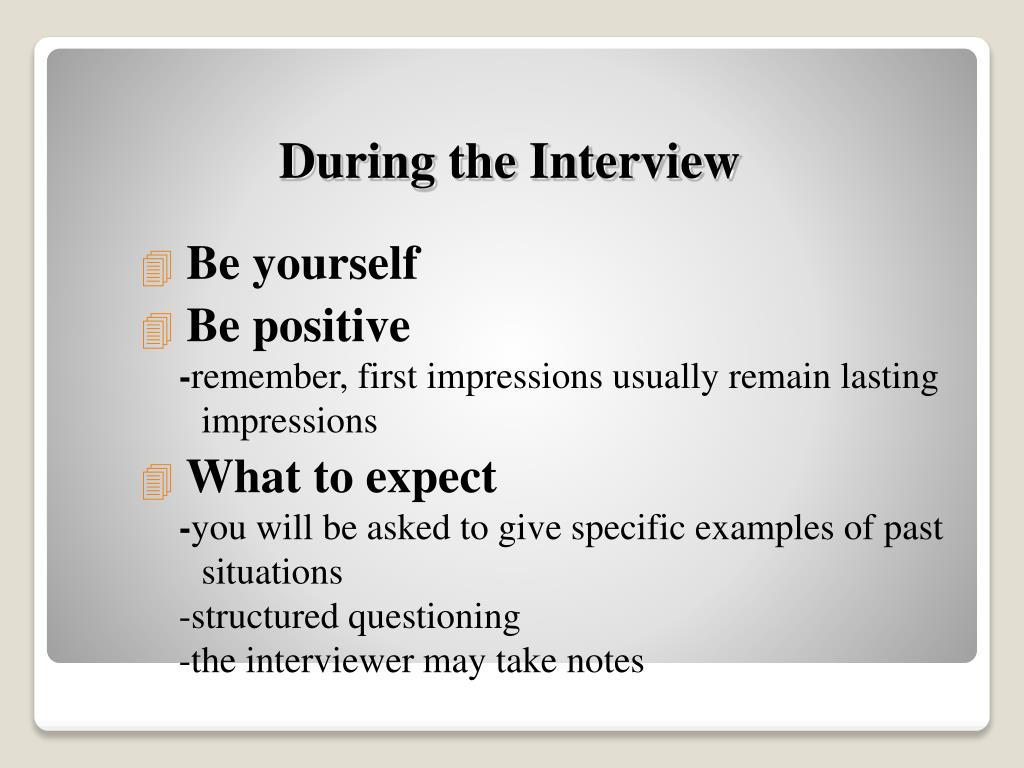 During the Interview

Be yourself

Be positive

-remember, first impressions usually remain lasting impressions

What to expect

-you will be asked to give specific examples of past situations

-structured questioning

-the interviewer may take notes